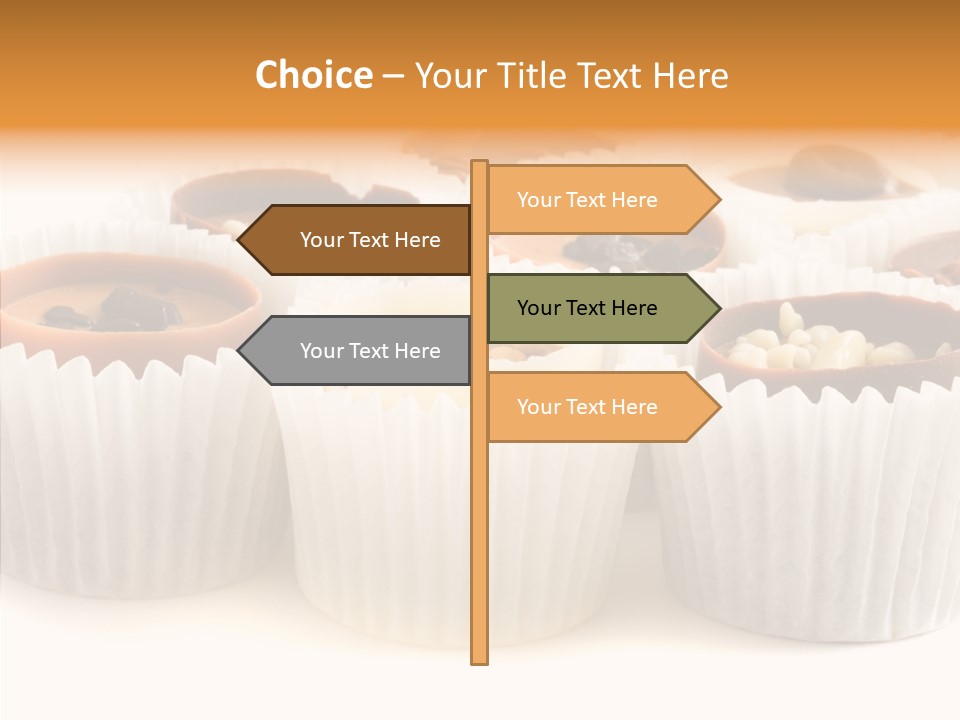 Choice – Your Title Text Here

Your Text Here

Your Text Here

Your Text Here

Your Text Here

Your Text Here